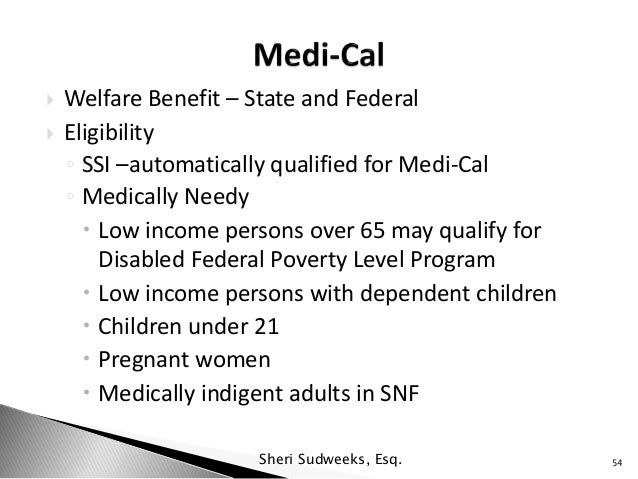 Medi-Cal

Welfare Benefit – State and Federal
Eligibility
SSI –automatically qualified for Medi-Cal
Medically Needy
Low income persons over 65 may qualify for Disabled Federal Poverty Level Program
Low income persons with dependent children
Children under 21
Pregnant women
Medically indigent adults in SNF

Sheri Sudweeks, Esq.

54